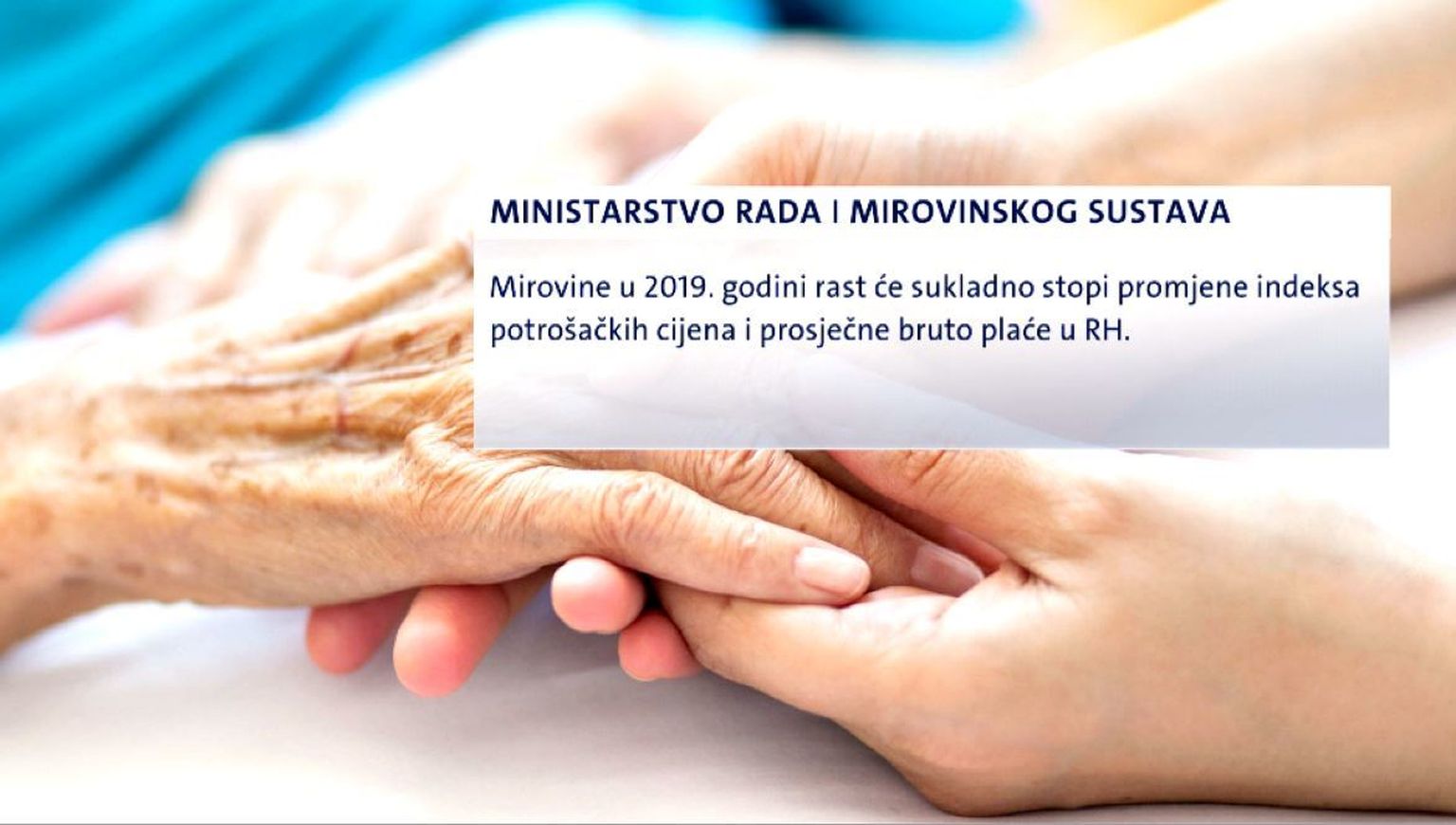 MINISTARSTVO RADA I MIROVINSKOG SUSTAVA

Mirovine u 2019. godini rast će sukladno stopi promjene indeksa potrošačkih cijena i prosječne bruto plaće u RH.